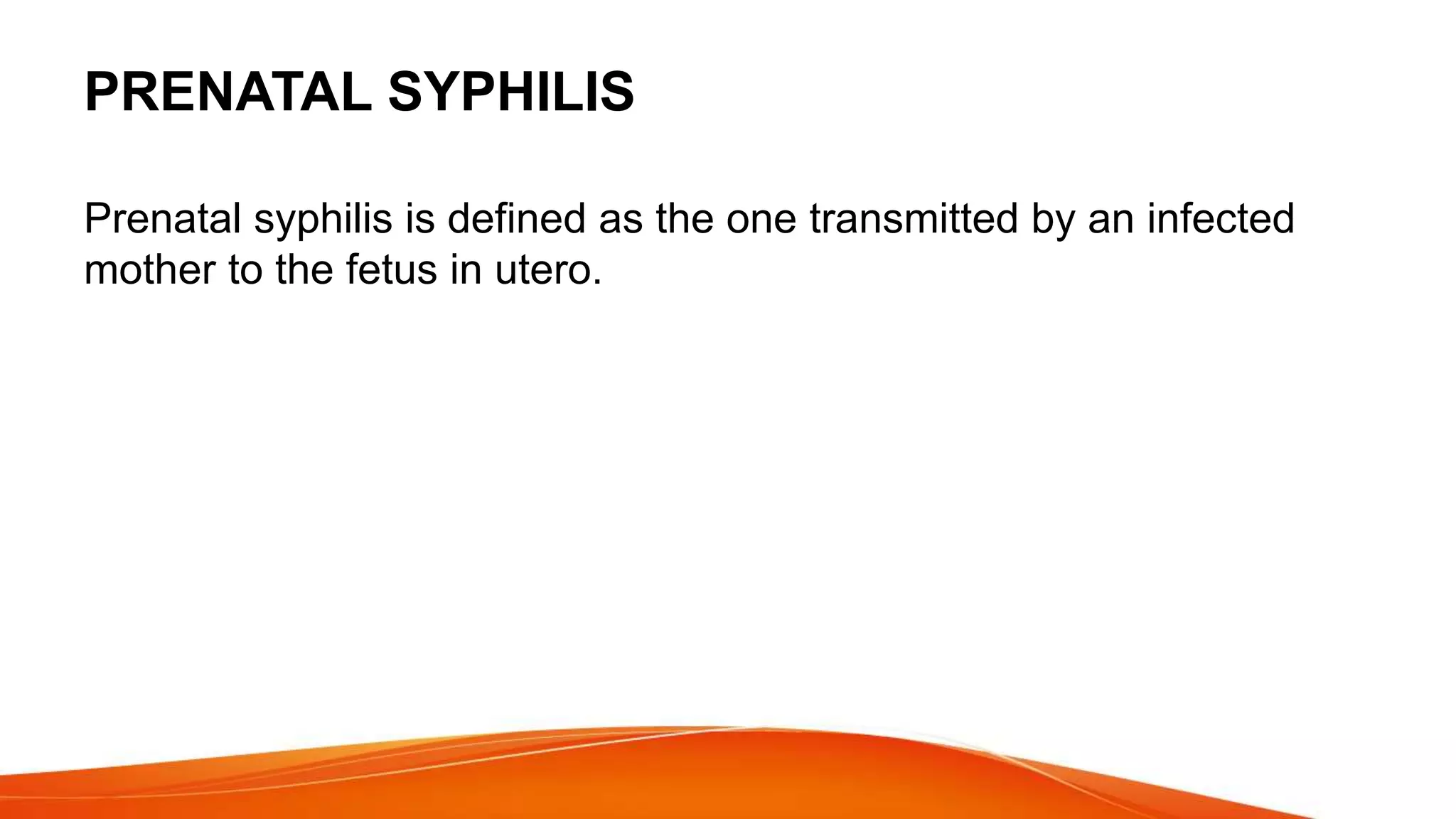 PRENATAL SYPHILIS

Prenatal syphilis is defined as the one transmitted by an infected mother to the fetus in utero.